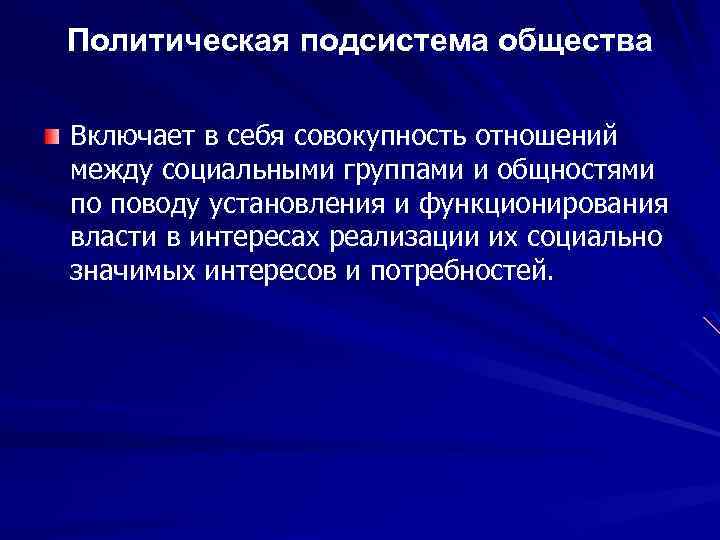 Политическая подсистема общества

Включает в себя совокупность отношений между социальными группами и общностями по поводу установления и функционирования власти в интересах реализации их социально значимых интересов и потребностей.